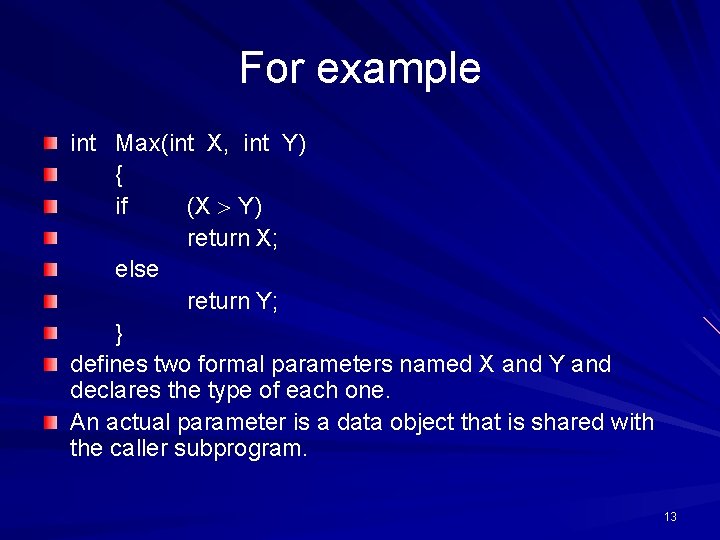 For example

int Max(int X, int Y)
{
if (X > Y)
return X;
else
return Y;
}
defines two formal parameters named X and Y and declares the type of each one.
An actual parameter is a data object that is shared with the caller subprogram.

13